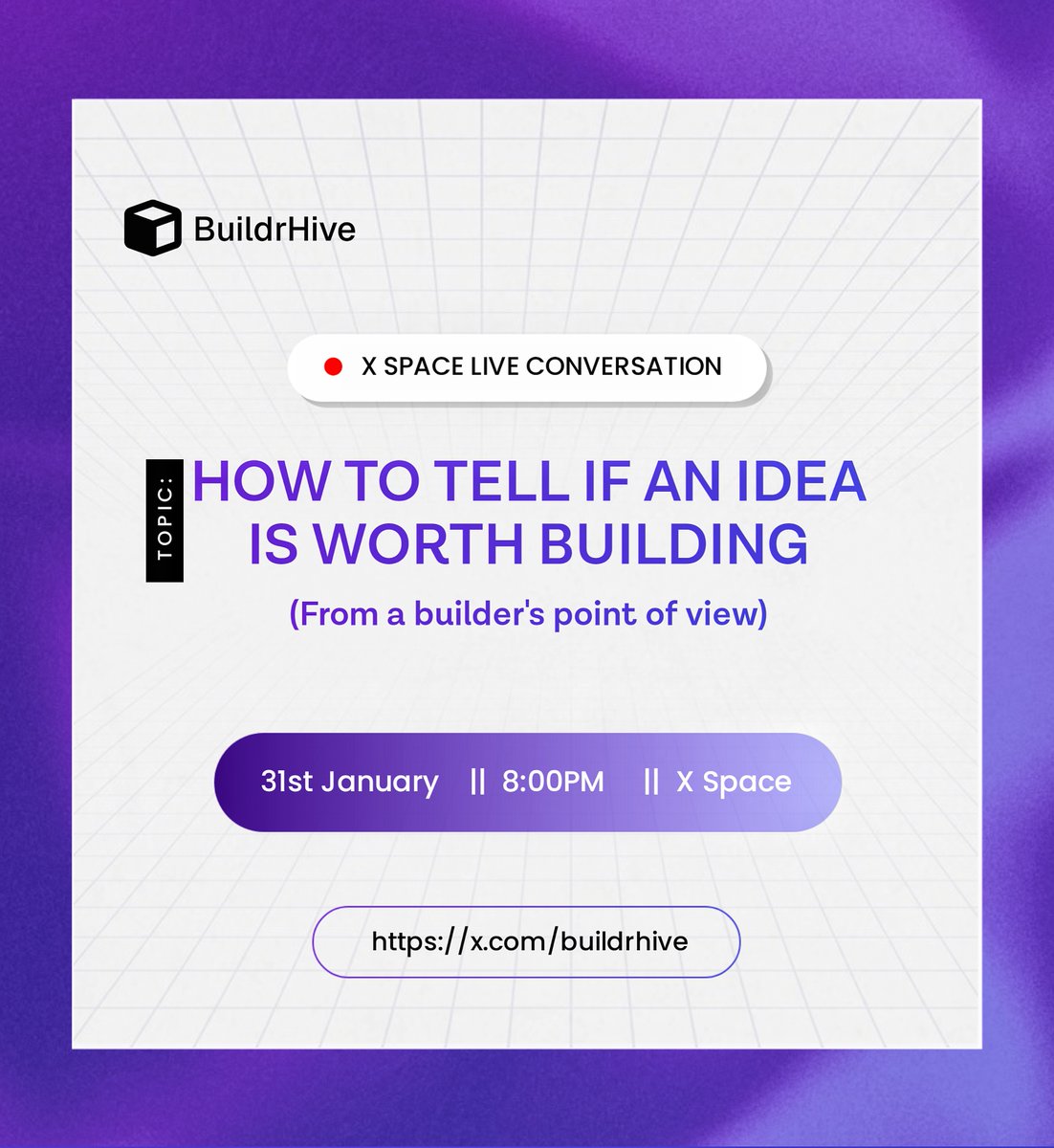 BuildrHive

X SPACE LIVE CONVERSATION

TOPIC:

HOW TO TELL IF AN IDEA IS WORTH BUILDING

(From a builder's point of view)

31st January || 8:00PM || X Space

https://x.com/buildrhive